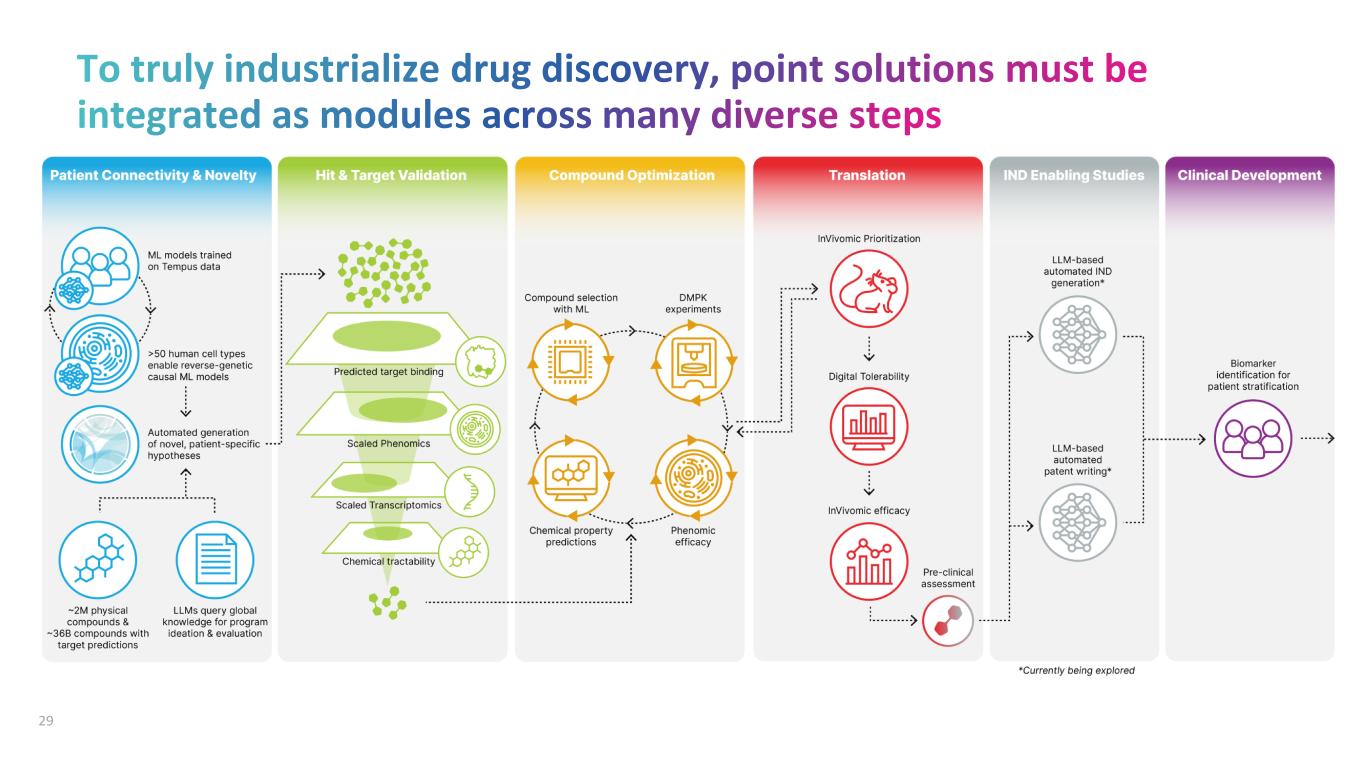 To truly industrialize drug discovery, point solutions must be integrated as modules across many diverse steps

Patient Connectivity & Novelty

ML models trained on Tempus data

>50 human cell types enable reverse-genetic causal ML models

Automated generation of novel, patient-specific hypotheses

~2M physical compounds & ~36B compounds with target predictions

LLMs query global knowledge for program ideation & evaluation

Hit & Target Validation

Predicted target binding

Scaled Phenomics

Scaled Transcriptomics

Chemical tractability

Compound Optimization

Compound selection with ML

DMPK experiments

Chemical property predictions

Phenomic efficacy

Translation

InVivomic Prioritization

Digital Tolerability

InVivomic efficacy

Pre-clinical assessment

IND Enabling Studies

LLM-based automated IND generation*

LLM-based automated patent writing*

Clinical Development

Biomarker identification for patient stratification

*Currently being explored

29